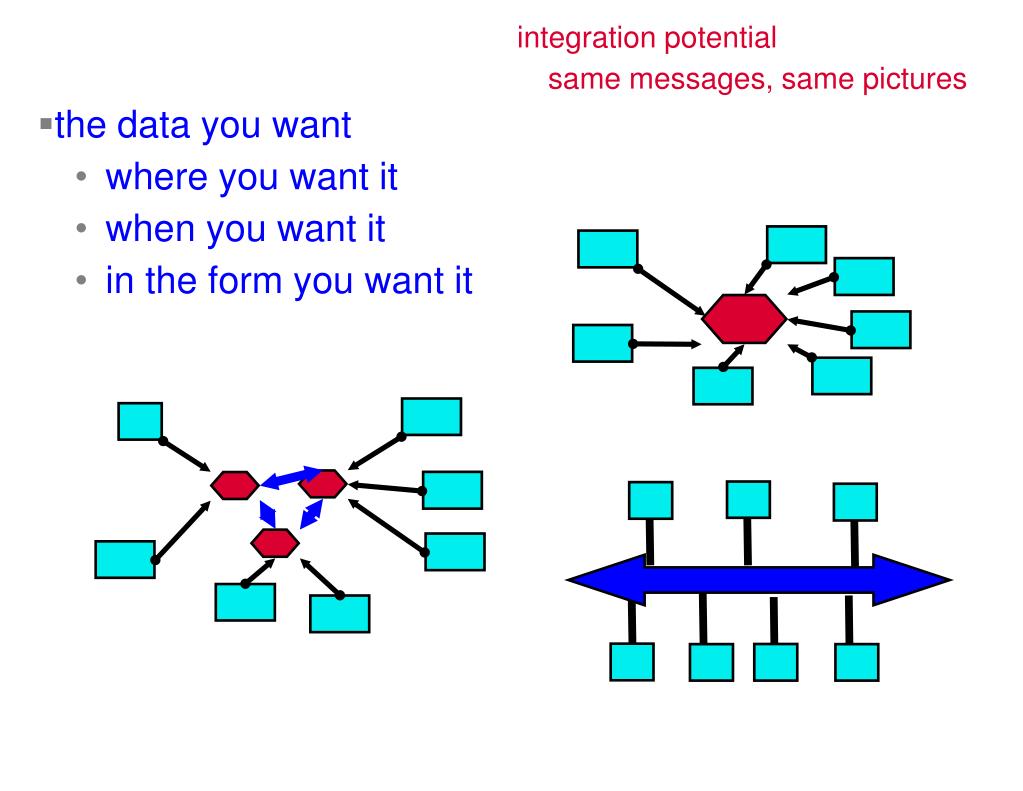 integration potential
same messages, same pictures

▪the data you want
• where you want it
• when you want it
• in the form you want it